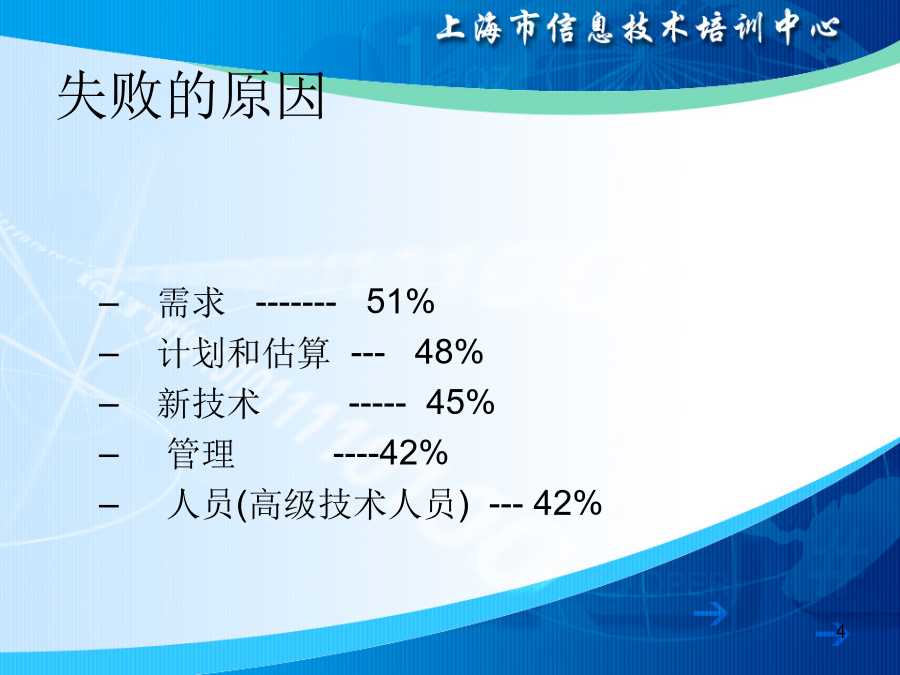 上海市信息技术培训中心

失败的原因

– 需求 ------- 51%
– 计划和估算 --- 48%
– 新技术 ----- 45%
– 管理 ----42%
– 人员(高级技术人员) --- 42%

4